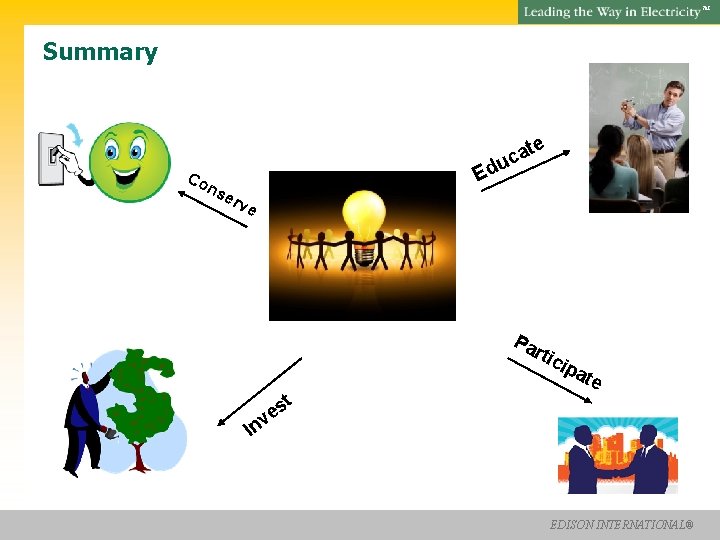 Leading the Way in Electricity℠

Summary

Conserve

Educate

Invest

Participate

EDISON INTERNATIONAL®